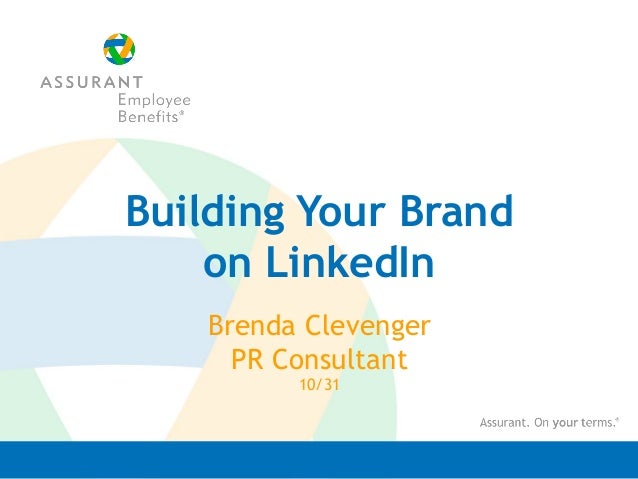 ASSURANT
Employee
Benefits®

Building Your Brand on LinkedIn

Brenda Clevenger
PR Consultant
10/31

Assurant. On your terms.®